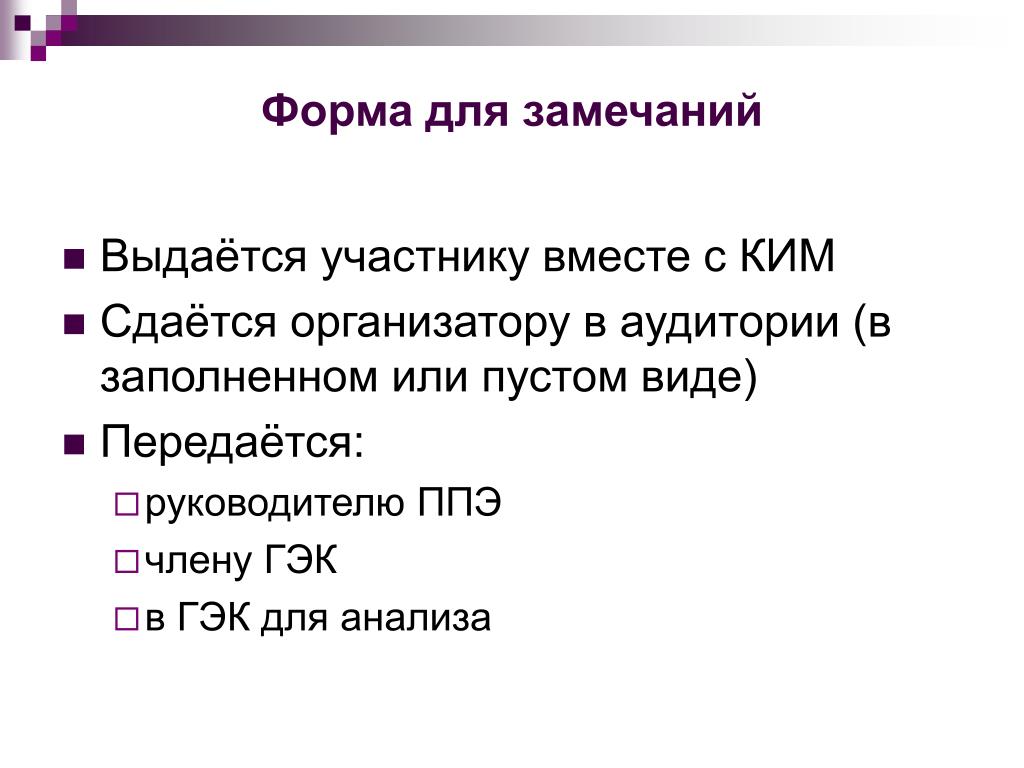 Форма для замечаний

Выдаётся участнику вместе с КИМ

Сдаётся организатору в аудитории (в заполненном или пустом виде)

Передаётся:

руководителю ППЭ

члену ГЭК

в ГЭК для анализа